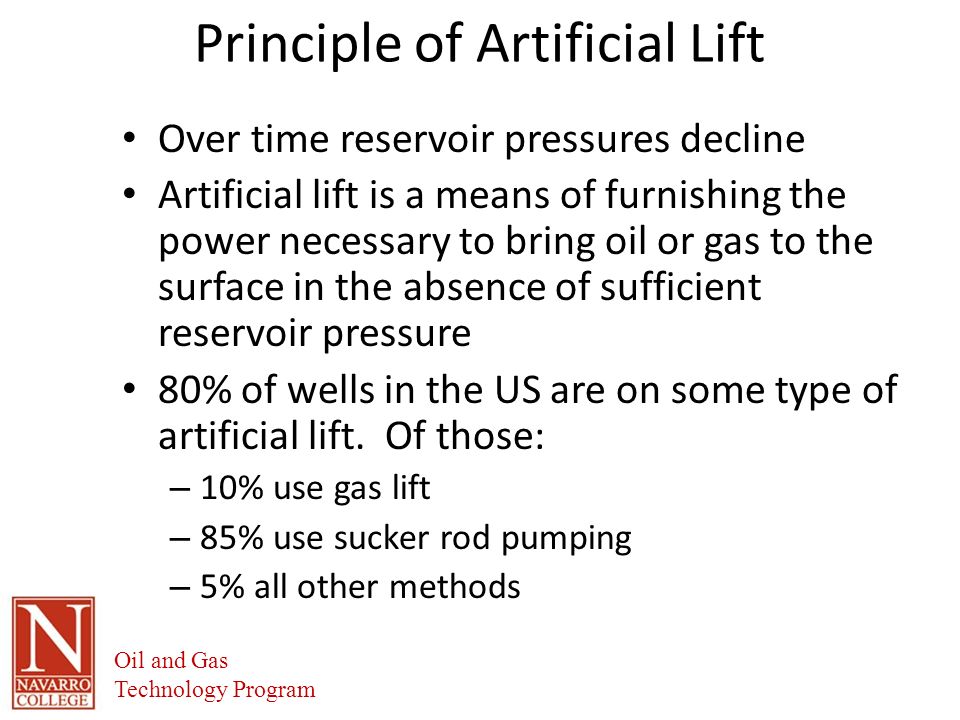 Principle of Artificial Lift

• Over time reservoir pressures decline
• Artificial lift is a means of furnishing the power necessary to bring oil or gas to the surface in the absence of sufficient reservoir pressure
• 80% of wells in the US are on some type of artificial lift. Of those:
– 10% use gas lift
– 85% use sucker rod pumping
– 5% all other methods

N
NAVARRO COLLEGE

Oil and Gas
Technology Program